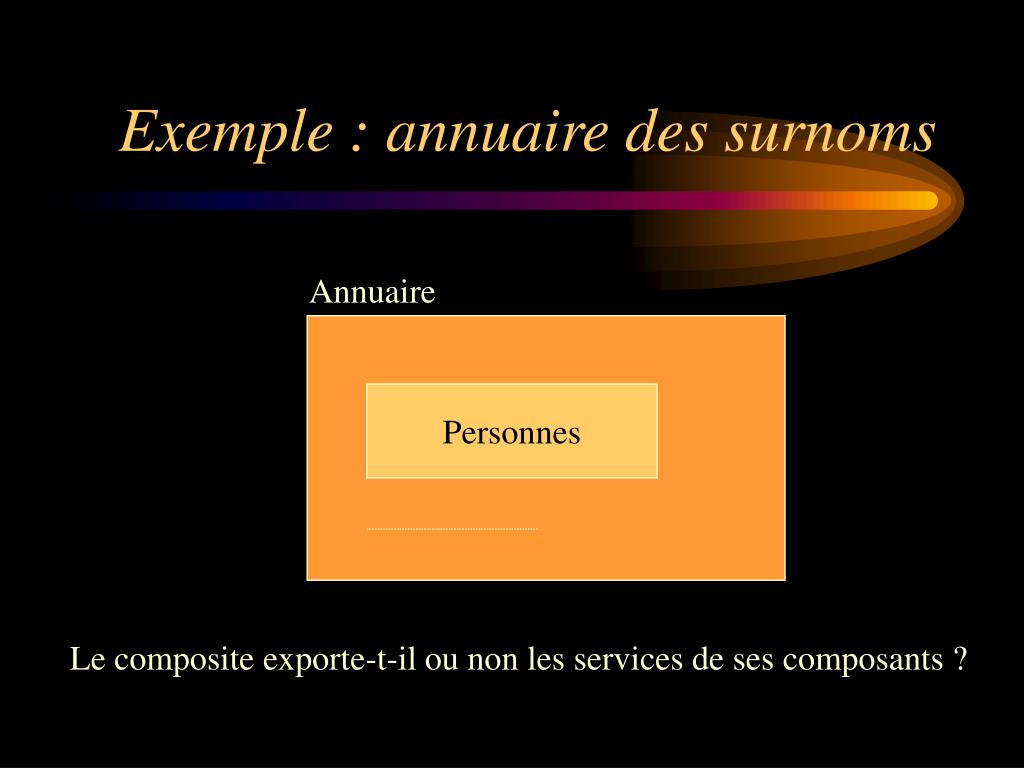 Exemple : annuaire des surnoms

Annuaire

Personnes

Le composite exporte-t-il ou non les services de ses composants ?